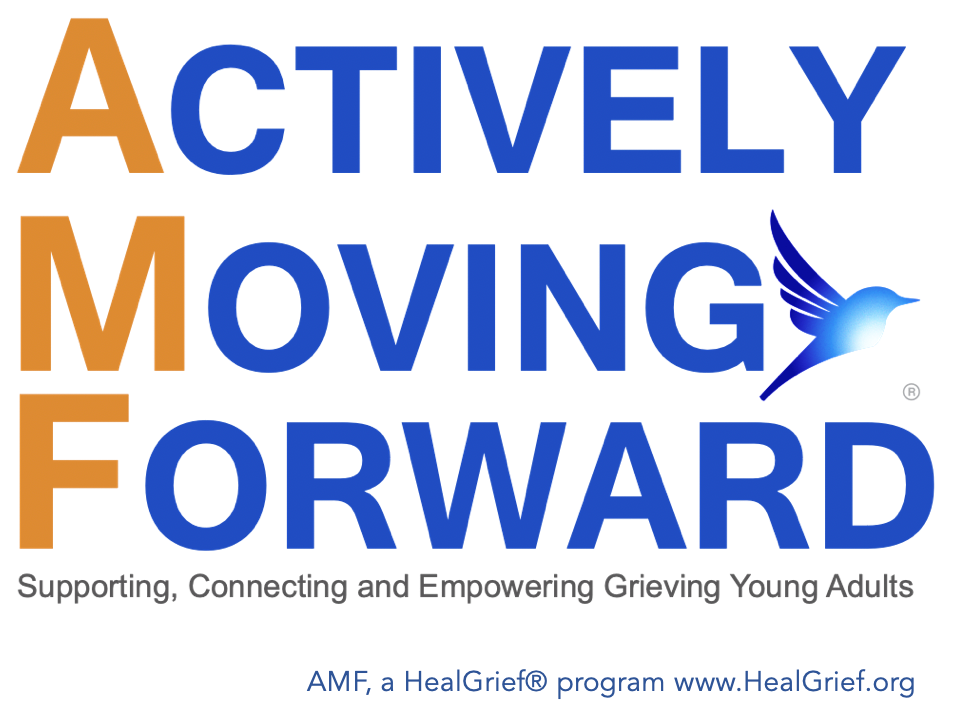 ACTIVELY
MOVING
FORWARD
®

Supporting, Connecting and Empowering Grieving Young Adults

AMF, a HealGrief® program www.HealGrief.org